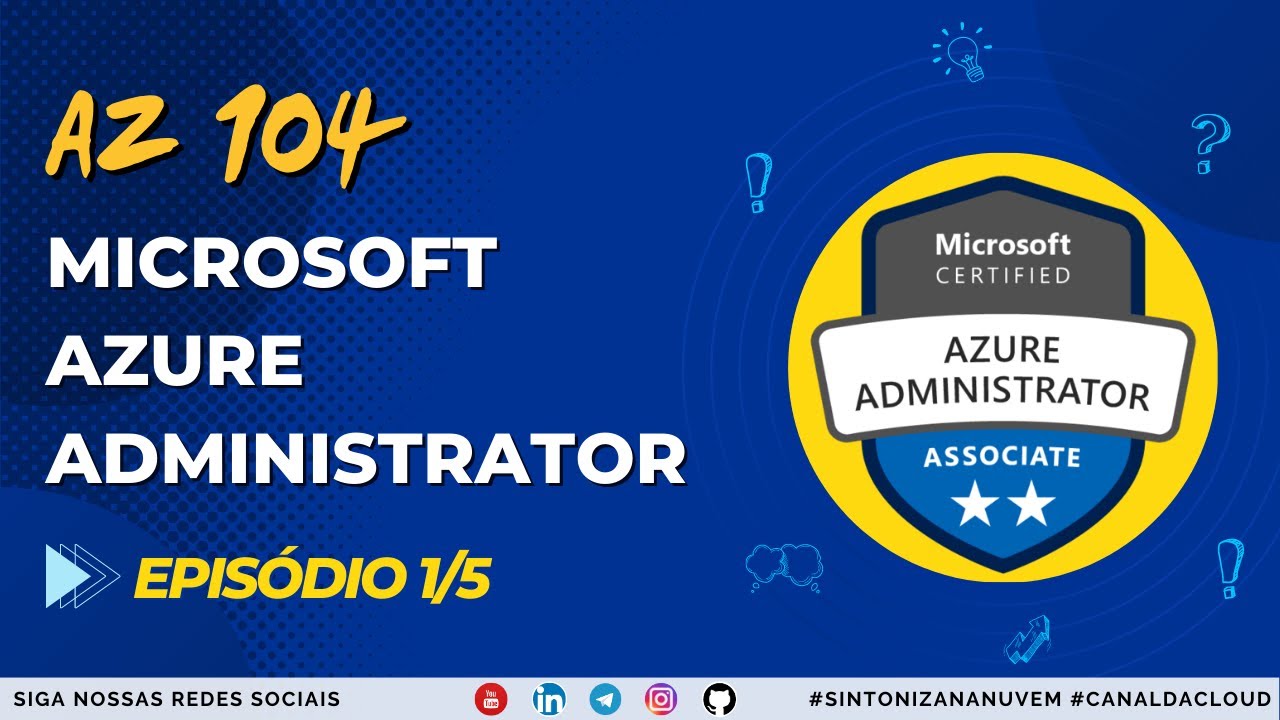 AZ 104
MICROSOFT AZURE ADMINISTRATOR

EPISÓDIO 1/5

Microsoft
CERTIFIED
AZURE ADMINISTRATOR
ASSOCIATE

SIGA NOSSAS REDES SOCIAIS
You Tube
in
#SINTONIZANANUVEM #CANALDACLOUD